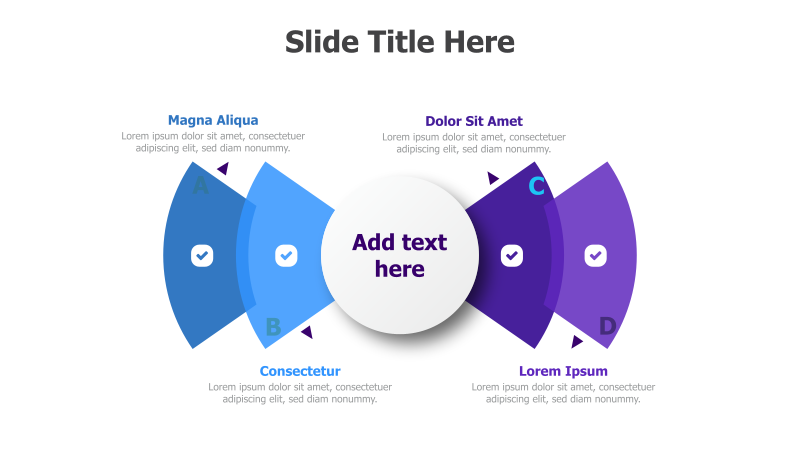 Slide Title Here

Magna Aliqua
Lorem ipsum dolor sit amet, consectetuer adipiscing elit, sed diam nonummy.

Dolor Sit Amet
Lorem ipsum dolor sit amet, consectetuer adipiscing elit, sed diam nonummy.

A

C

Add text here

B

D

Consectetur
Lorem ipsum dolor sit amet, consectetuer adipiscing elit, sed diam nonummy.

Lorem Ipsum
Lorem ipsum dolor sit amet, consectetuer adipiscing elit, sed diam nonummy.